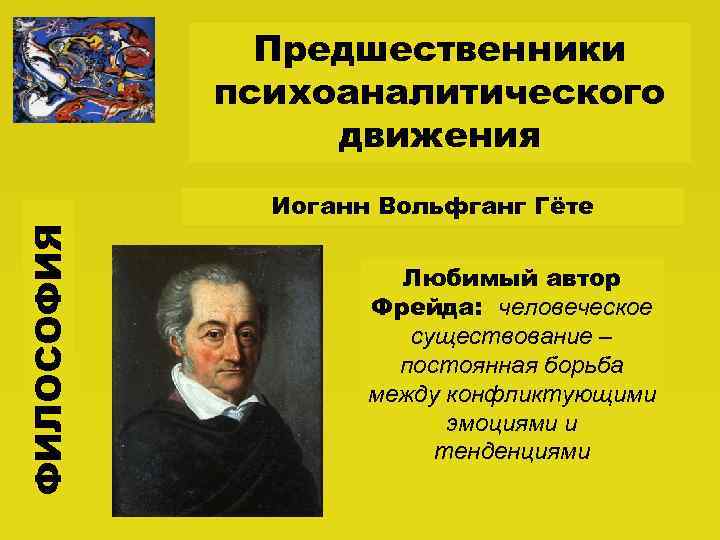 Предшественники психоаналитического движения

Иоганн Вольфганг Гёте

ФИЛОСОФИЯ

Любимый автор Фрейда: человеческое существование – постоянная борьба между конфликтующими эмоциями и тенденциями